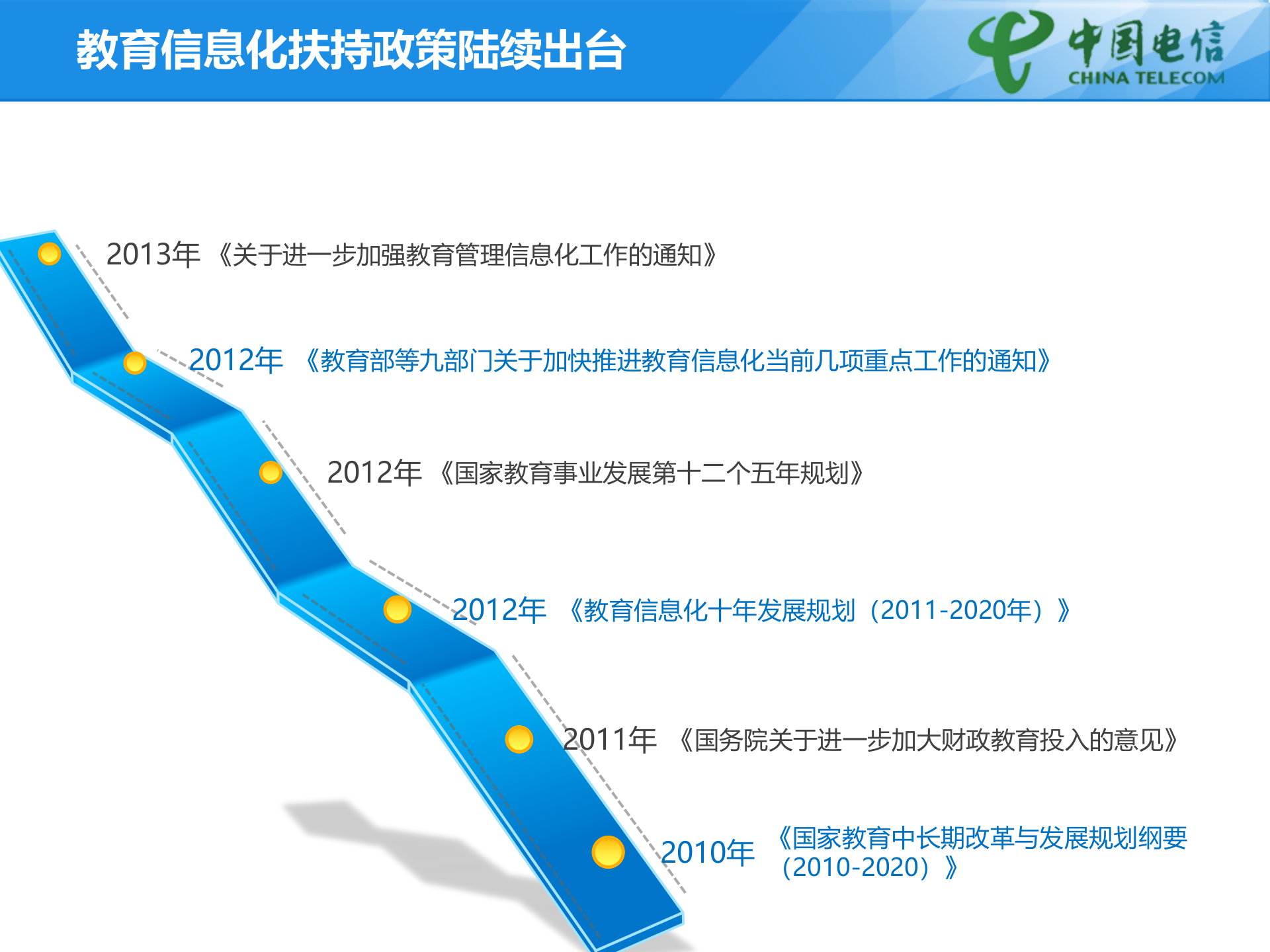 教育信息化扶持政策陆续出台

中国电信
CHINA TELECOM

2013年 《关于进一步加强教育管理信息化工作的通知》

2012年 《教育部等九部门关于加快推进教育信息化当前几项重点工作的通知》

2012年 《国家教育事业发展第十二个五年规划》

2012年 《教育信息化十年发展规划（2011-2020年）》

2011年 《国务院关于进一步加大财政教育投入的意见》

2010年 《国家教育中长期改革与发展规划纲要（2010-2020）》